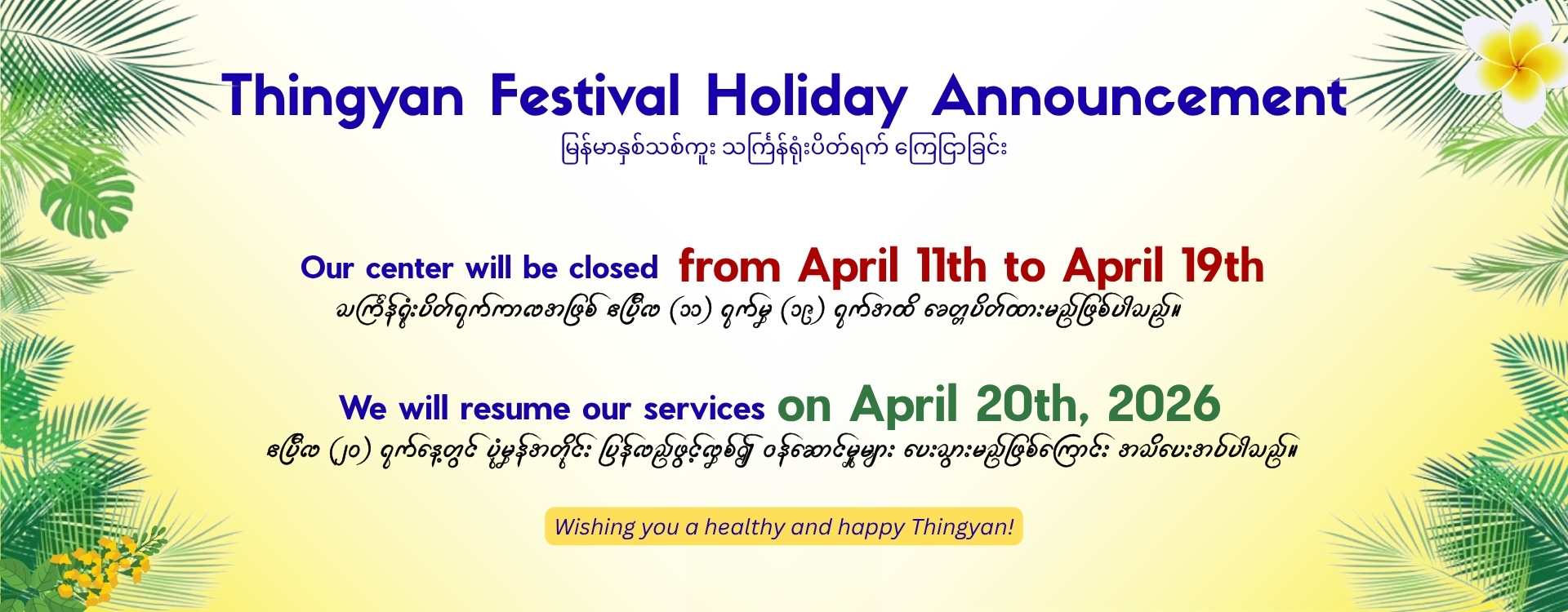 Thingyan Festival Holiday Announcement
မြန်မာနှစ်သစ်ကူး သင်္ကြန်ရုံးပိတ်ရက် ကြေငြာခြင်း

Our center will be closed from April 11th to April 19th
သင်္ကြန်ရုံးပိတ်ရက်ကာလအဖြစ် ဧပြီလ (၁၁) ရက်မှ (၁၉) ရက်အထိ ခေတ္တပိတ်ထားမည်ဖြစ်ပါသည်။

We will resume our services on April 20th, 2026
ဧပြီလ (၂၀) ရက်နေ့တွင် ပုံမှန်အတိုင်း ပြန်လည်ဖွင့်လှစ်၍ ဝန်ဆောင်မှုများ ပေးသွားမည်ဖြစ်ကြောင်း အသိပေးအပ်ပါသည်။

Wishing you a healthy and happy Thingyan!